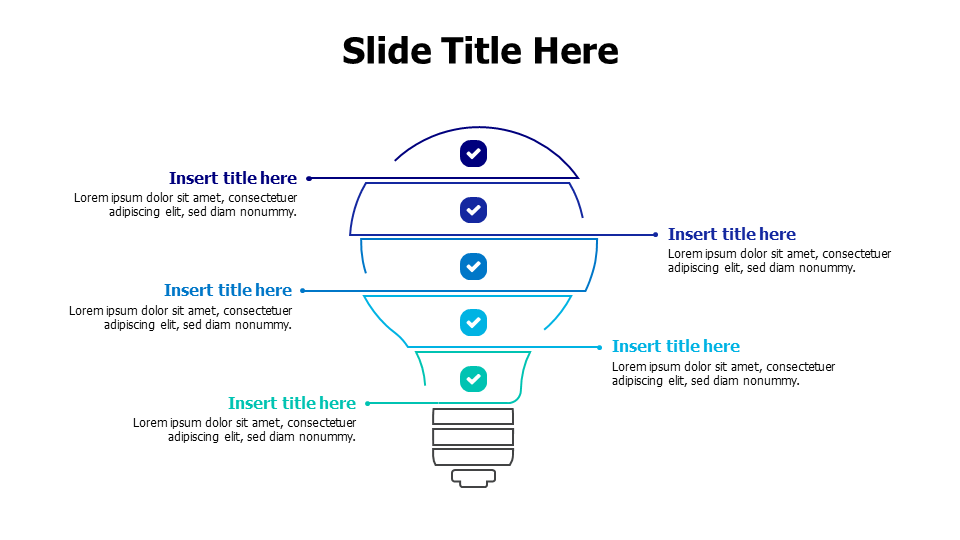 Slide Title Here

Insert title here
Lorem ipsum dolor sit amet, consectetuer adipiscing elit, sed diam nonummy.

Insert title here
Lorem ipsum dolor sit amet, consectetuer adipiscing elit, sed diam nonummy.

Insert title here
Lorem ipsum dolor sit amet, consectetuer adipiscing elit, sed diam nonummy.

Insert title here
Lorem ipsum dolor sit amet, consectetuer adipiscing elit, sed diam nonummy.

Insert title here
Lorem ipsum dolor sit amet, consectetuer adipiscing elit, sed diam nonummy.